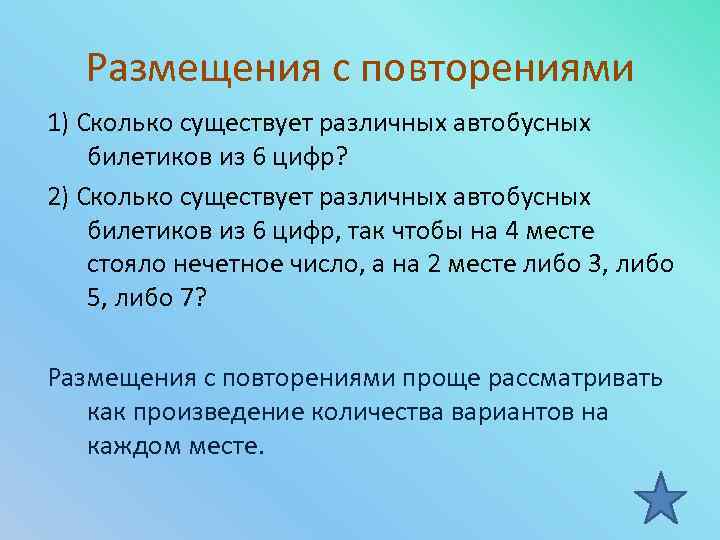 Размещения с повторениями

1) Сколько существует различных автобусных билетиков из 6 цифр?

2) Сколько существует различных автобусных билетиков из 6 цифр, так чтобы на 4 месте стояло нечетное число, а на 2 месте либо 3, либо 5, либо 7?

Размещения с повторениями проще рассматривать как произведение количества вариантов на каждом месте.